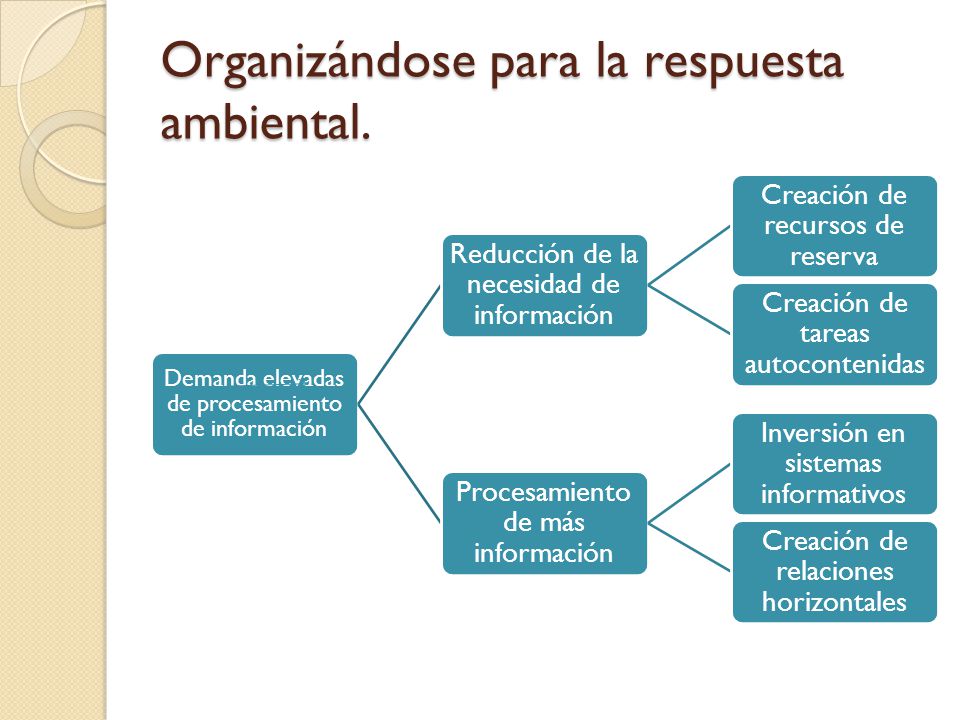 Organizándose para la respuesta ambiental.

Demanda elevadas de procesamiento de información

Reducción de la necesidad de información

Creación de recursos de reserva

Creación de tareas autocontenidas

Procesamiento de más información

Inversión en sistemas informativos

Creación de relaciones horizontales